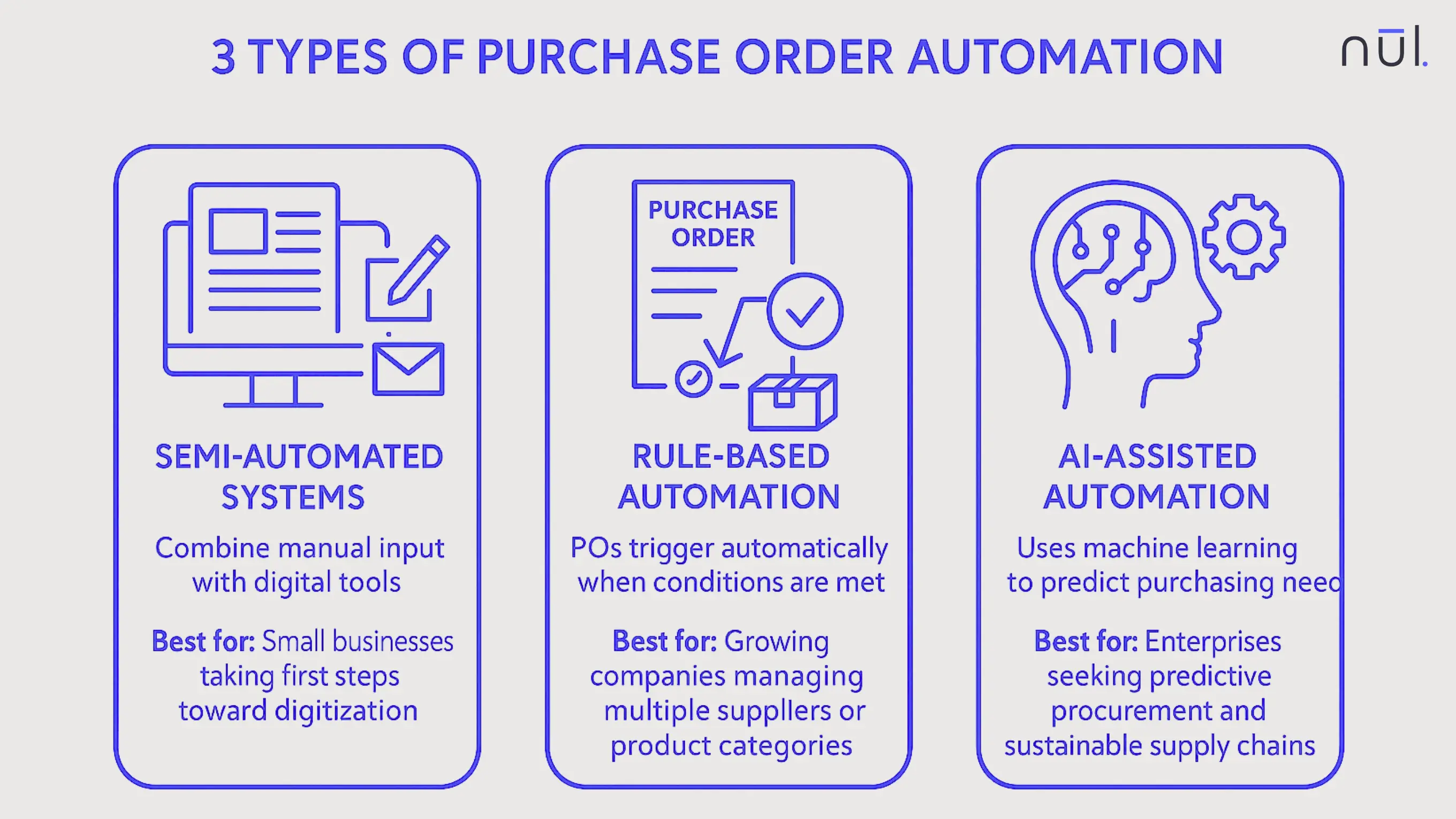 3 TYPES OF PURCHASE ORDER AUTOMATION

nūl.

SEMI-AUTOMATED SYSTEMS

Combine manual input with digital tools

Best for: Small businesses taking first steps toward digitization

PURCHASE ORDER

RULE-BASED AUTOMATION

POs trigger automatically when conditions are met

Best for: Growing companies managing multiple suppllers or product categories

AI-ASSISTED AUTOMATION

Uses machine learning to predict purchasing need

Best for: Enterprises seeking predictive procurement and sustainable supply chains